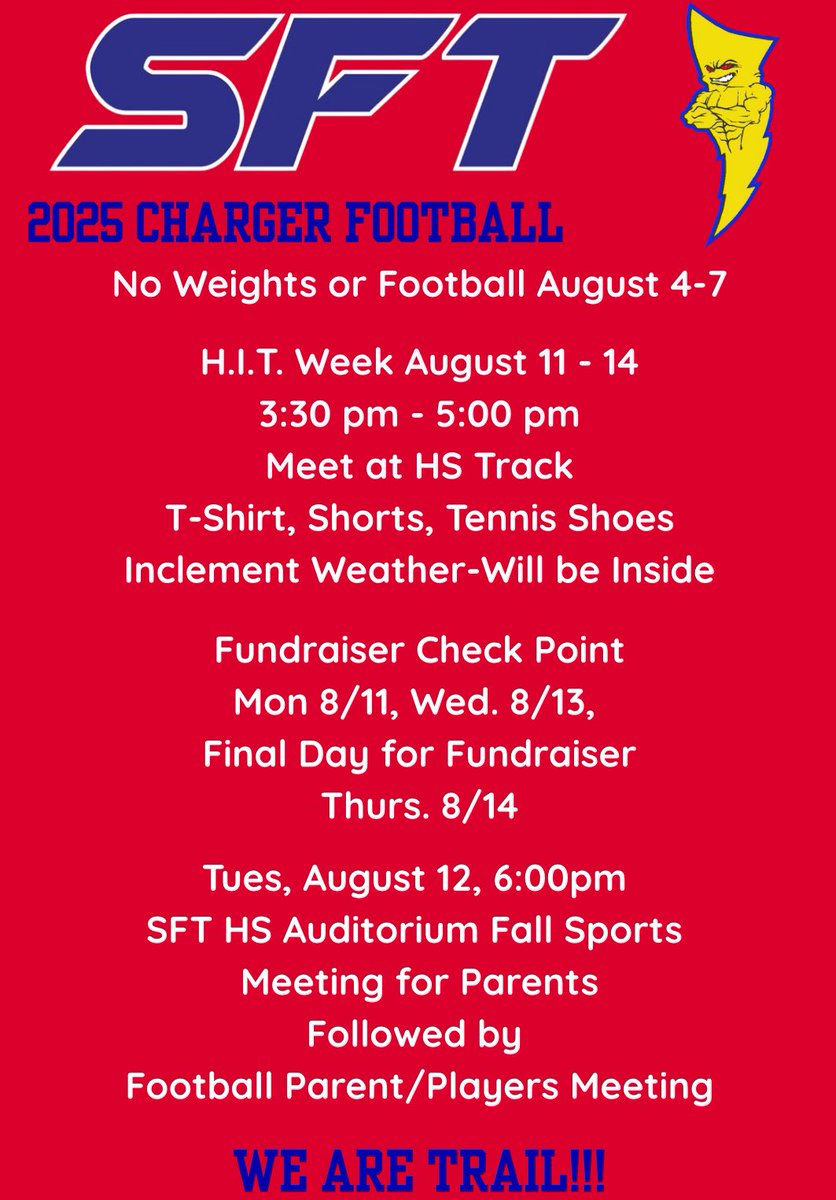 SFT

2025 CHARGER FOOTBALL

No Weights or Football August 4-7

H.I.T. Week August 11 - 14
3:30 pm - 5:00 pm
Meet at HS Track
T-Shirt, Shorts, Tennis Shoes
Inclement Weather-Will be Inside

Fundraiser Check Point
Mon 8/11, Wed. 8/13,
Final Day for Fundraiser
Thurs. 8/14

Tues, August 12, 6:00pm
SFT HS Auditorium Fall Sports
Meeting for Parents
Followed by
Football Parent/Players Meeting

WE ARE TRAIL!!!